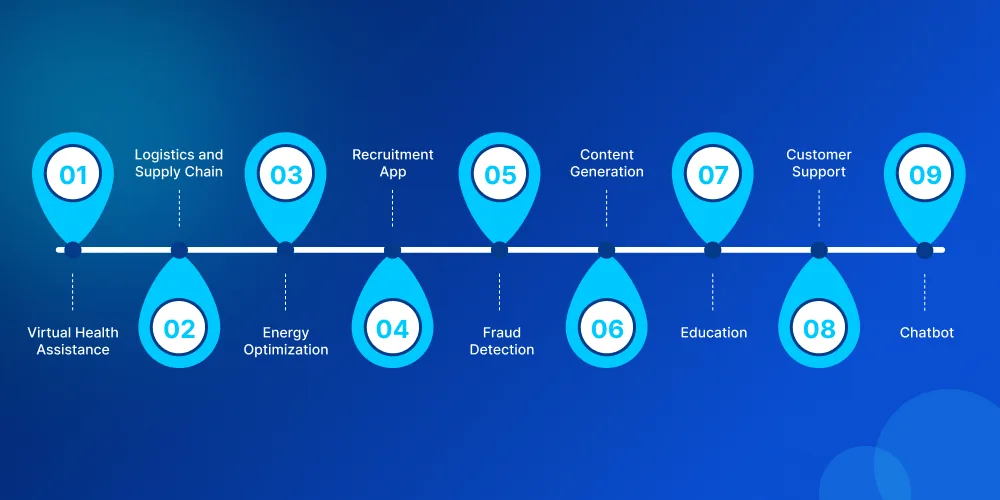 01
Virtual Health Assistance

02
Logistics and Supply Chain

03
Energy Optimization

04
Recruitment App

05
Fraud Detection

06
Content Generation

07
Education

08
Customer Support

09
Chatbot